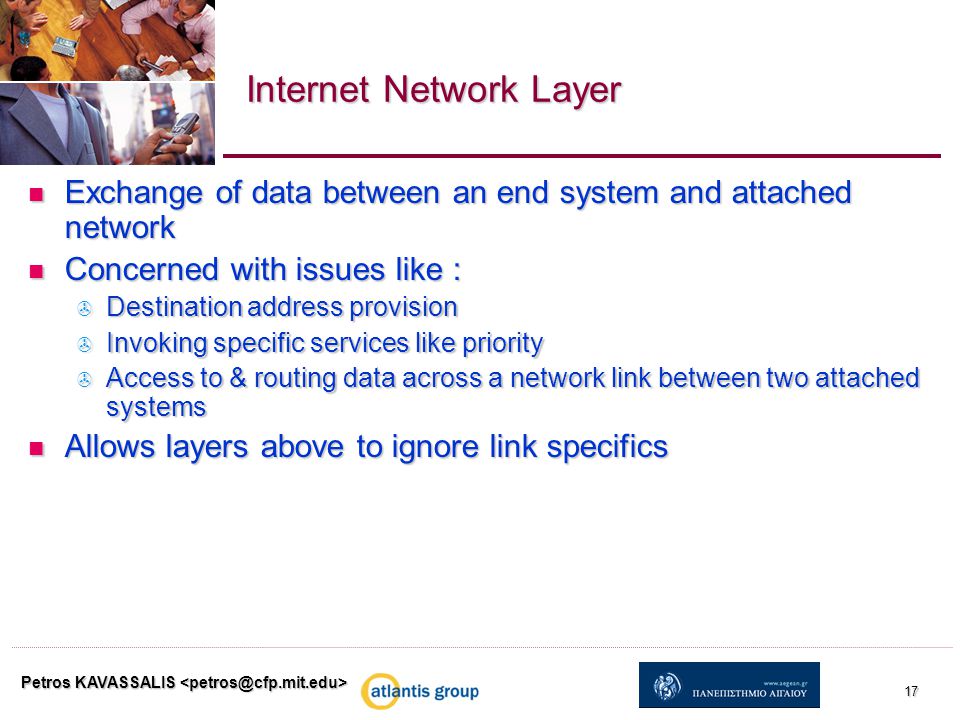 Internet Network Layer

Exchange of data between an end system and attached network

Concerned with issues like :

Destination address provision

Invoking specific services like priority

Access to & routing data across a network link between two attached systems

Allows layers above to ignore link specifics

Petros KAVASSALIS <petros@cfp.mit.edu>

atlantis group

www.aegean.gr
ΠΑΝΕΠΙΣΤΗΜΙΟ ΑΙΓΑΙΟΥ

17